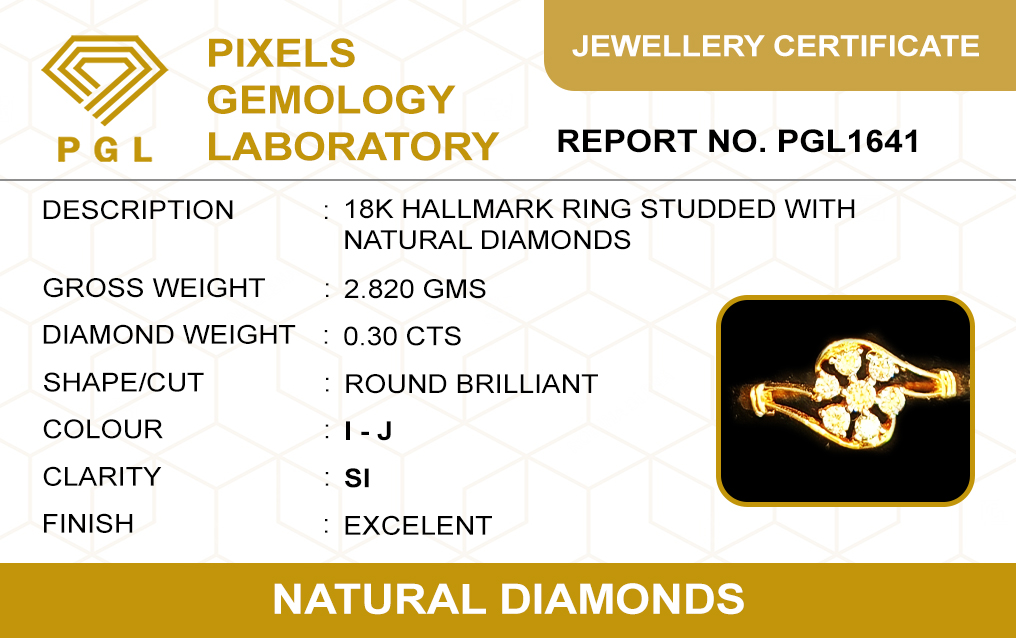 PGL

PIXELS
GEMOLOGY
LABORATORY

JEWELLERY CERTIFICATE

REPORT NO. PGL1641

DESCRIPTION : 18K HALLMARK RING STUDDED WITH NATURAL DIAMONDS

GROSS WEIGHT : 2.820 GMS

DIAMOND WEIGHT : 0.30 CTS

SHAPE/CUT : ROUND BRILLIANT

COLOUR : I - J

CLARITY : SI

FINISH : EXCELENT

NATURAL DIAMONDS